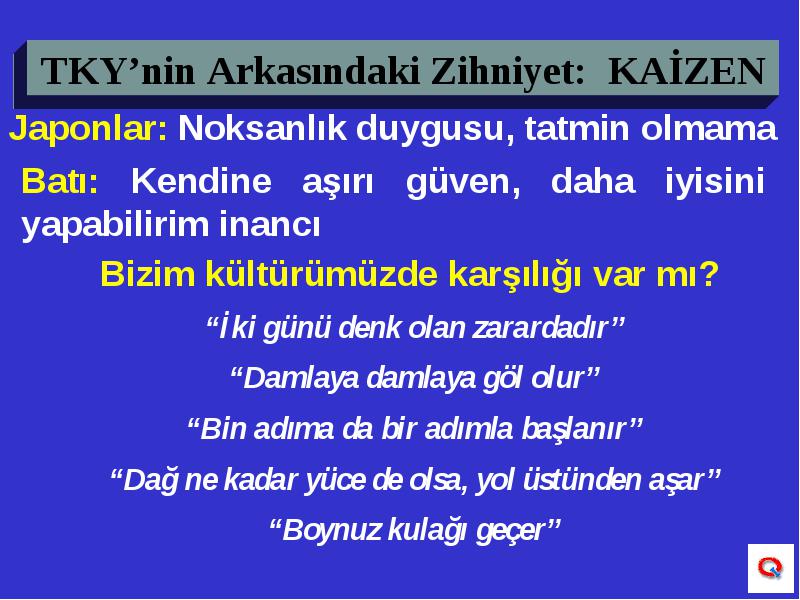 TKY’nin Arkasındaki Zihniyet: KAİZEN

Japonlar: Noksanlık duygusu, tatmin olmama

Batı: Kendine aşırı güven, daha iyisini yapabilirim inancı

Bizim kültürümüzde karşılığı var mı?

“İki günü denk olan zarardadır”

“Damlaya damlaya göl olur”

“Bin adıma da bir adımla başlanır”

“Dağ ne kadar yüce de olsa, yol üstünden aşar”

“Boynuz kulağı geçer”